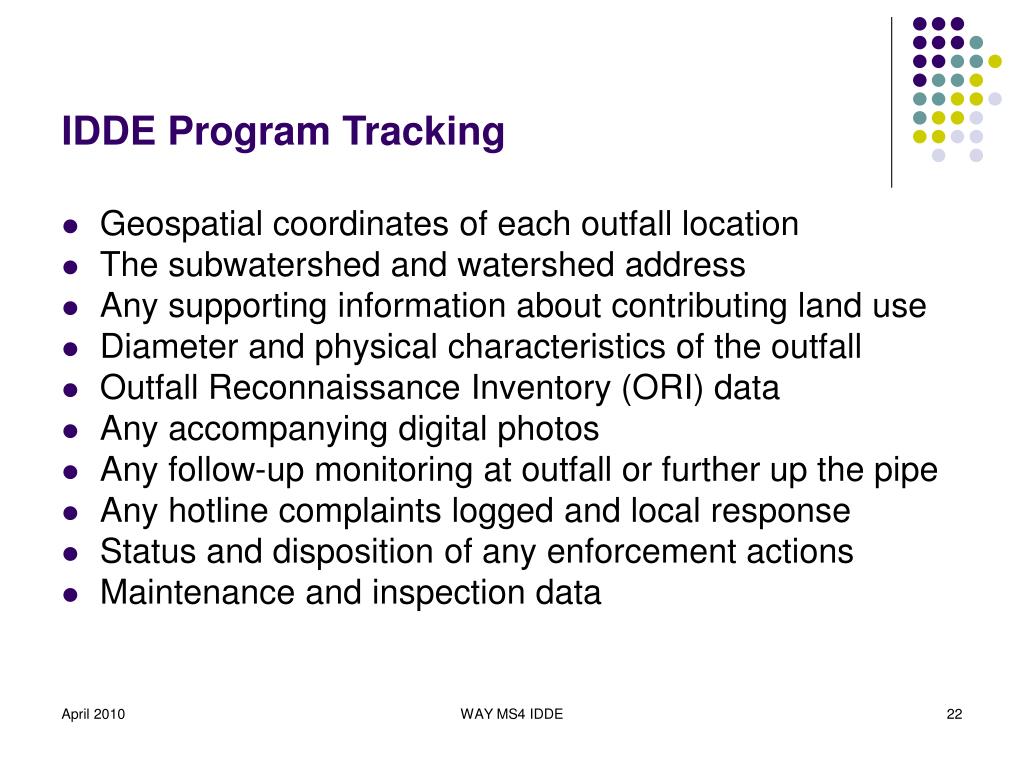 IDDE Program Tracking

- Geospatial coordinates of each outfall location
- The subwatershed and watershed address
- Any supporting information about contributing land use
- Diameter and physical characteristics of the outfall
- Outfall Reconnaissance Inventory (ORI) data
- Any accompanying digital photos
- Any follow-up monitoring at outfall or further up the pipe
- Any hotline complaints logged and local response
- Status and disposition of any enforcement actions
- Maintenance and inspection data

April 2010

WAY MS4 IDDE

22